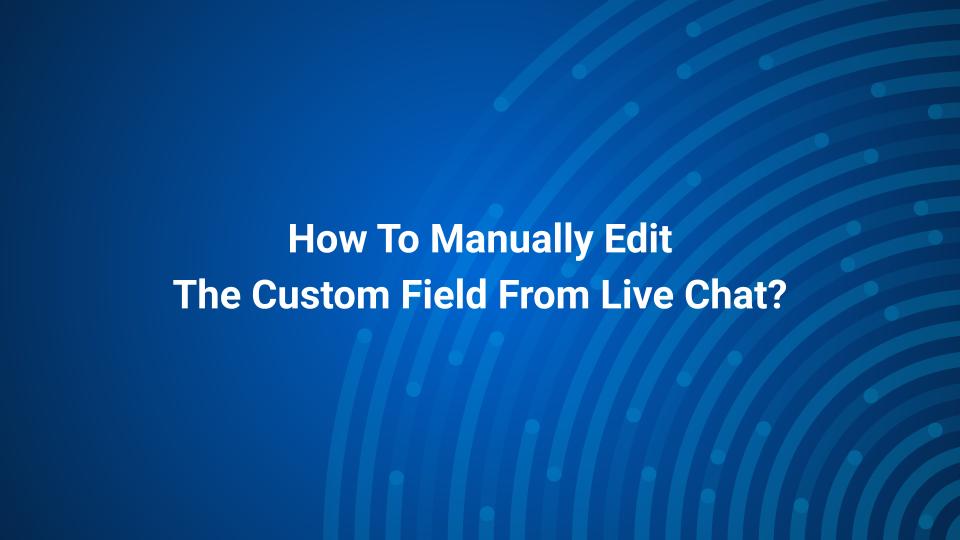 How To Manually Edit
The Custom Field From Live Chat?